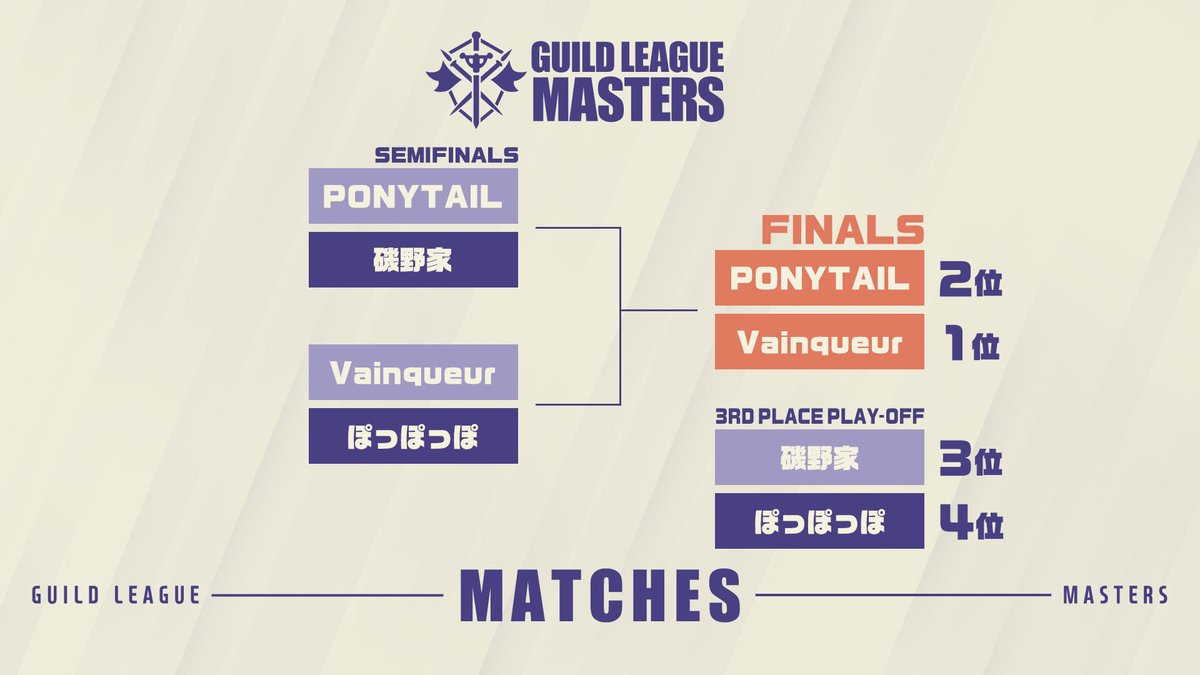 GUILD LEAGUE MASTERS

SEMIFINALS

PONYTAIL

磯野家

Vainqueur

ぽっぽっぽ

FINALS

PONYTAIL 2位

Vainqueur 1位

3RD PLACE PLAY-OFF

磯野家 3位

ぽっぽっぽ 4位

GUILD LEAGUE MATCHES MASTERS